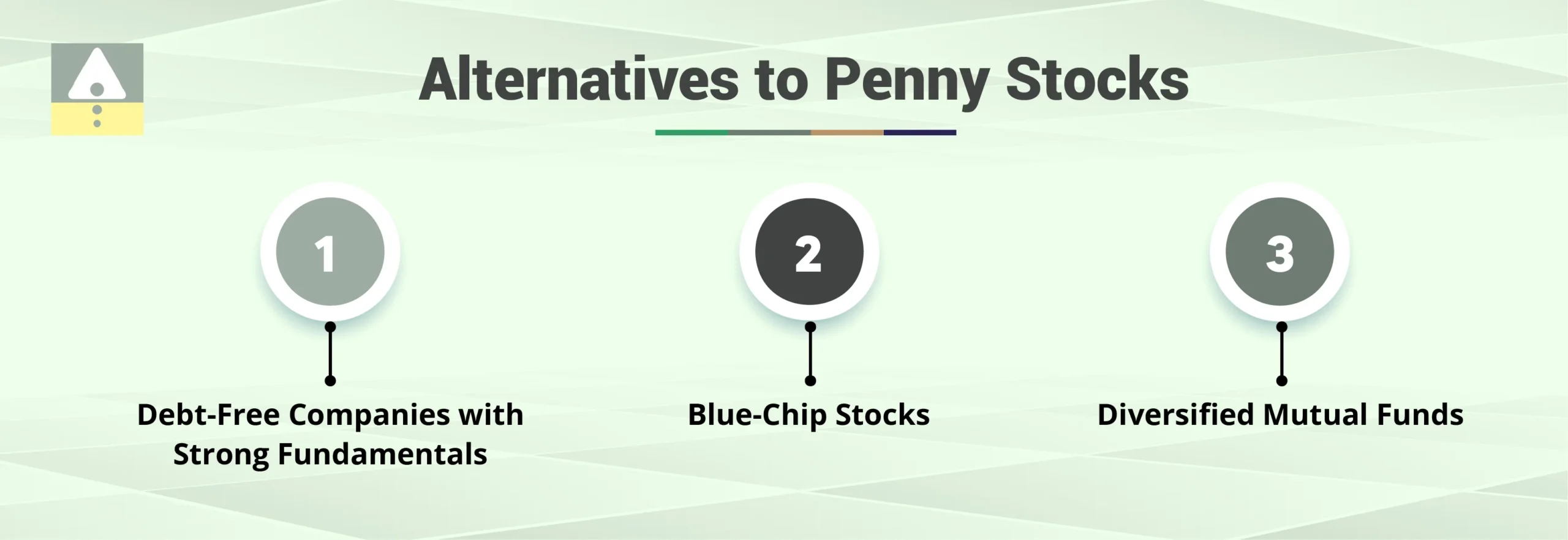 Alternatives to Penny Stocks

1

Debt-Free Companies with Strong Fundamentals

2

Blue-Chip Stocks

3

Diversified Mutual Funds